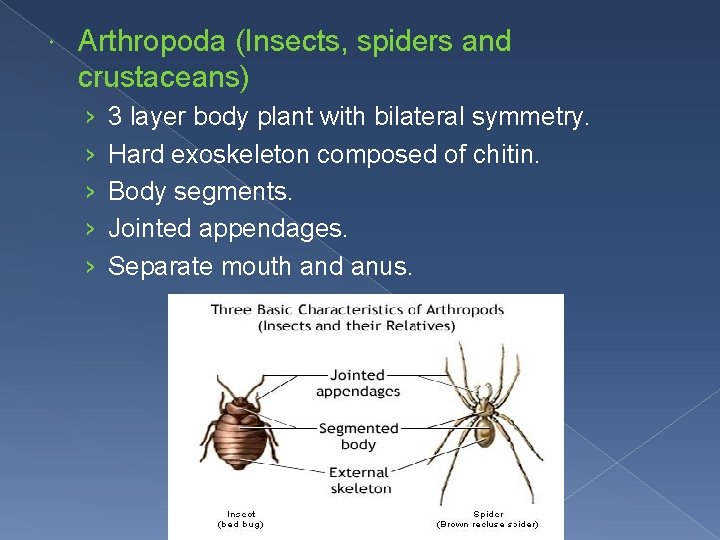 Arthropoda (Insects, spiders and crustaceans)

› 3 layer body plant with bilateral symmetry.
› Hard exoskeleton composed of chitin.
› Body segments.
› Jointed appendages.
› Separate mouth and anus.

Three Basic Characteristics of Arthropods
(Insects and their Relatives)

Jointed appendages

Segmented body

External skeleton

Insect
(bed bug)

Spider
(Brown recluse spider)